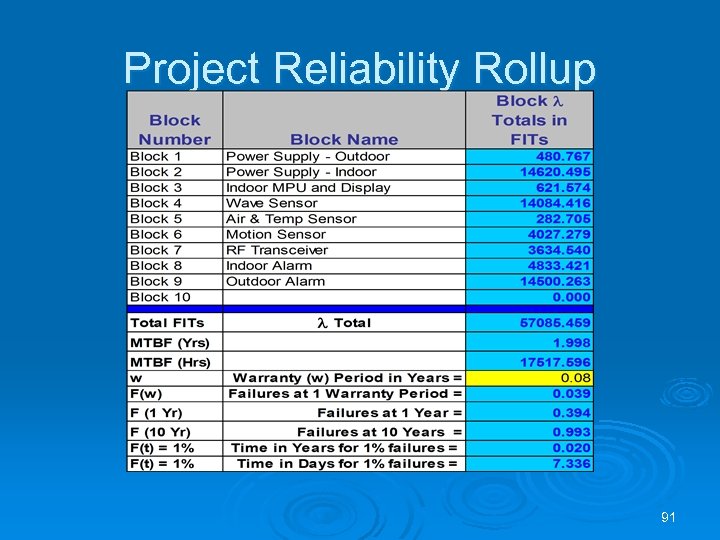 Project Reliability Rollup

| Block Number | Block Name | Block $\lambda$ Totals in FITs |
|---|---|---|
| Block 1 | Power Supply - Outdoor | 480.767 |
| Block 2 | Power Supply - Indoor | 14620.495 |
| Block 3 | Indoor MPU and Display | 621.574 |
| Block 4 | Wave Sensor | 14084.416 |
| Block 5 | Air & Temp Sensor | 282.705 |
| Block 6 | Motion Sensor | 4027.279 |
| Block 7 | RF Transceiver | 3634.540 |
| Block 8 | Indoor Alarm | 4833.421 |
| Block 9 | Outdoor Alarm | 14500.263 |
| Block 10 | | 0.000 |
| Total FITs | $\lambda$ Total | 57085.459 |
| MTBF (Yrs) | | 1.998 |
| MTBF (Hrs) | | 17517.596 |
| w | Warranty (w) Period in Years = | 0.08 |
| F(w) | Failures at 1 Warranty Period = | 0.039 |
| F (1 Yr) | Failures at 1 Year = | 0.394 |
| F (10 Yr) | Failures at 10 Years = | 0.993 |
| F(t) = 1% | Time in Years for 1% failures = | 0.020 |
| F(t) = 1% | Time in Days for 1% failures = | 7.336 |

91